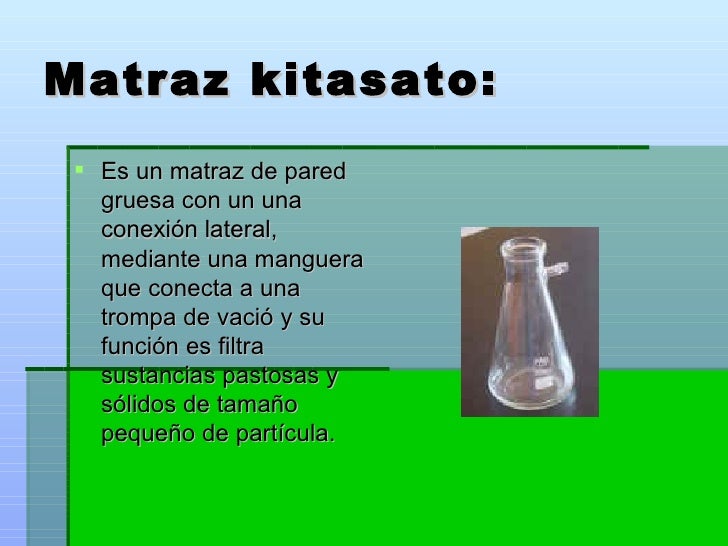 Matraz kitasato:

• Es un matraz de pared gruesa con un una conexión lateral, mediante una manguera que conecta a una trompa de vació y su función es filtra sustancias pastosas y sólidos de tamaño pequeño de partícula.